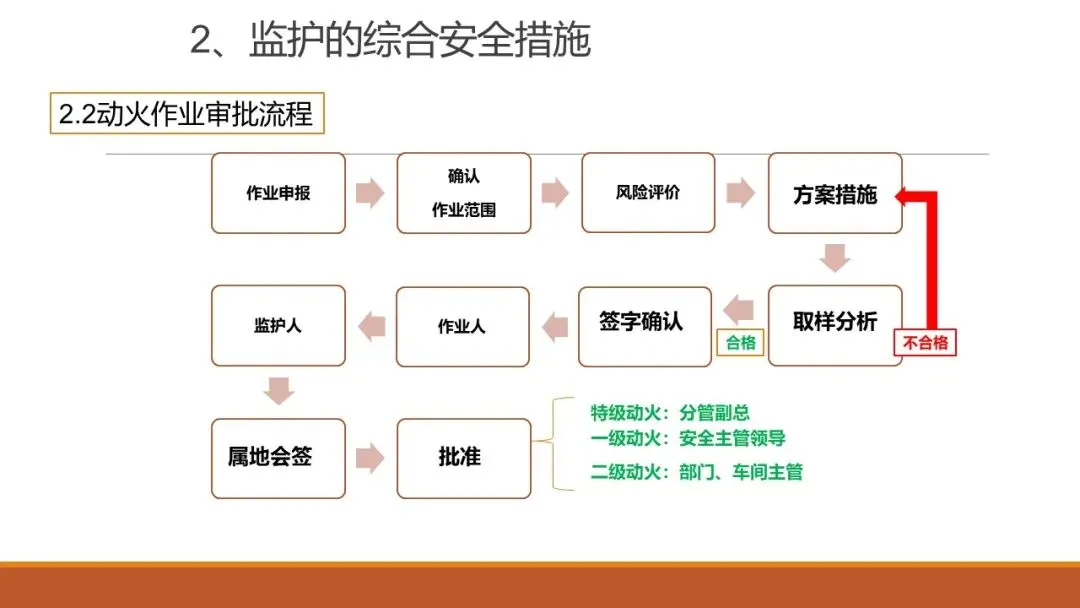 2、监护的综合安全措施

2.2动火作业审批流程

作业申报

确认
作业范围

风险评价

方案措施

取样分析

不合格

合格

签字确认

作业人

监护人

属地会签

批准

特级动火：分管副总
一级动火：安全主管领导
二级动火：部门、车间主管